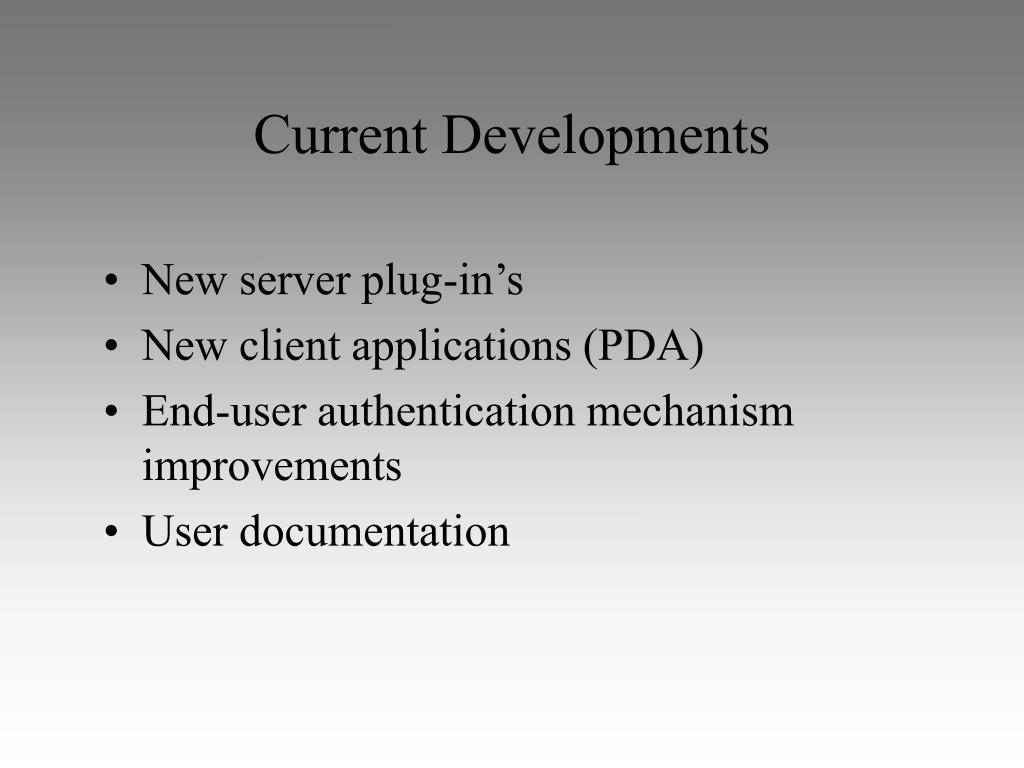 Current Developments

• New server plug-in’s
• New client applications (PDA)
• End-user authentication mechanism improvements
• User documentation